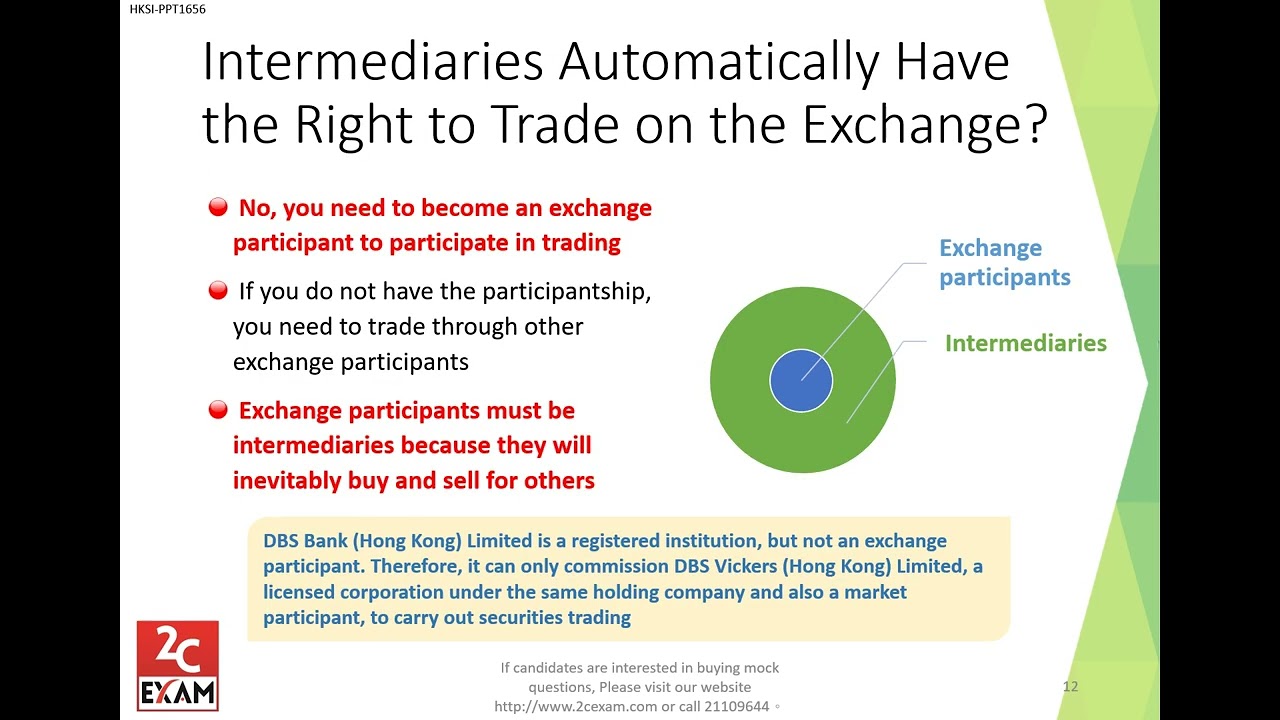 HKSI-PPT1656

Intermediaries Automatically Have the Right to Trade on the Exchange?

No, you need to become an exchange participant to participate in trading

If you do not have the participantship, you need to trade through other exchange participants

Exchange participants must be intermediaries because they will inevitably buy and sell for others

Exchange participants

Intermediaries

DBS Bank (Hong Kong) Limited is a registered institution, but not an exchange participant. Therefore, it can only commission DBS Vickers (Hong Kong) Limited, a licensed corporation under the same holding company and also a market participant, to carry out securities trading

2C EXAM

If candidates are interested in buying mock questions, Please visit our website http://www.2cexam.com or call 21109644。

12